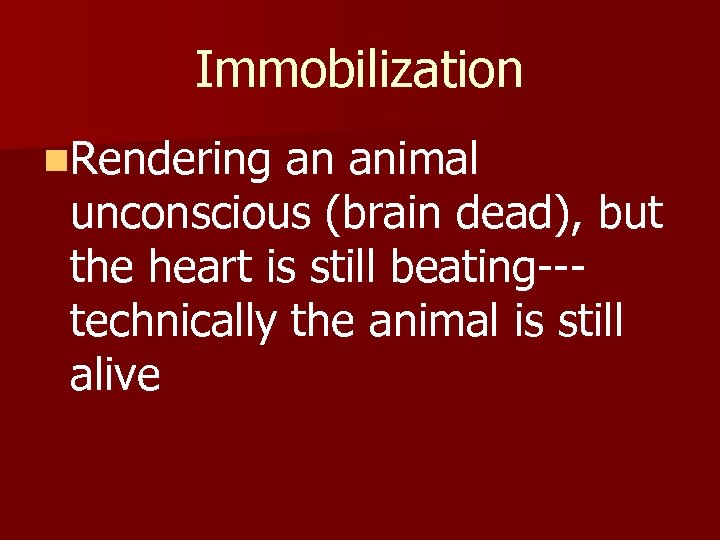 Immobilization

Rendering an animal unconscious (brain dead), but the heart is still beating---technically the animal is still alive